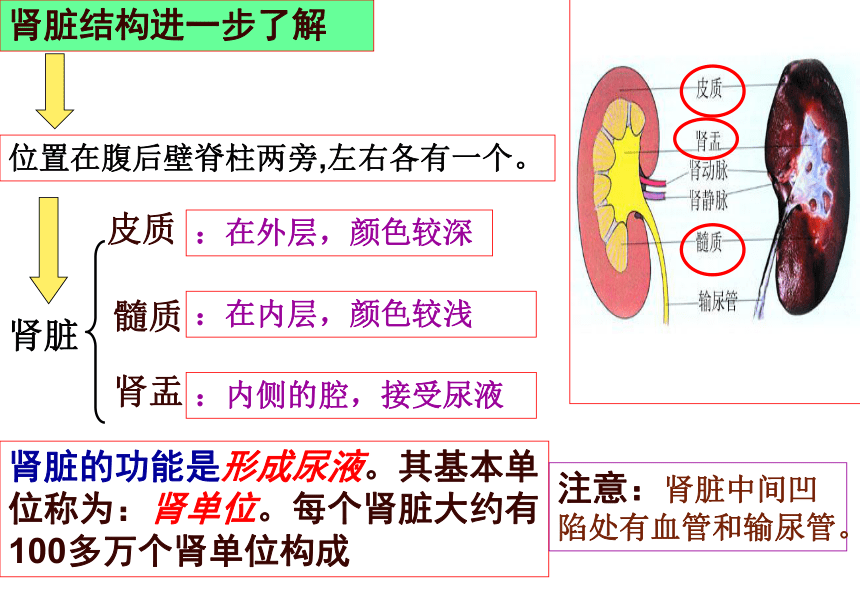 肾脏结构进一步了解

位置在腹后壁脊柱两旁,左右各有一个。

肾脏

皮质 ：在外层，颜色较深

髓质 ：在内层，颜色较浅

肾盂 ：内侧的腔，接受尿液

皮质

肾盂

肾动脉

肾静脉

髓质

输尿管

肾脏的功能是形成尿液。其基本单位称为：肾单位。每个肾脏大约有100多万个肾单位构成

注意：肾脏中间凹陷处有血管和输尿管。